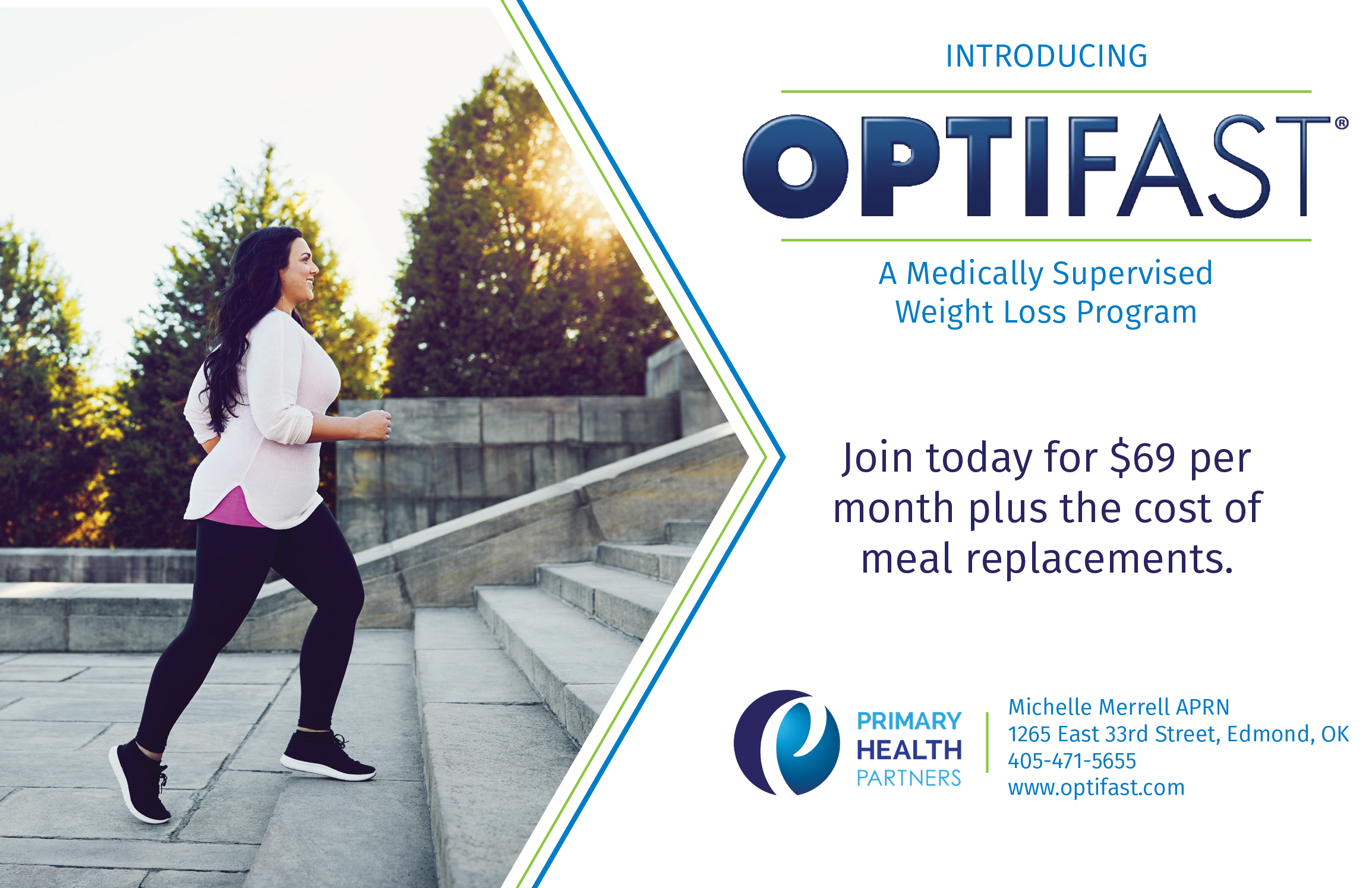 INTRODUCING

OPTIFAST®

A Medically Supervised Weight Loss Program

Join today for $69 per month plus the cost of meal replacements.

PRIMARY HEALTH PARTNERS

Michelle Merrell APRN
1265 East 33rd Street, Edmond, OK
405-471-5655
www.optifast.com